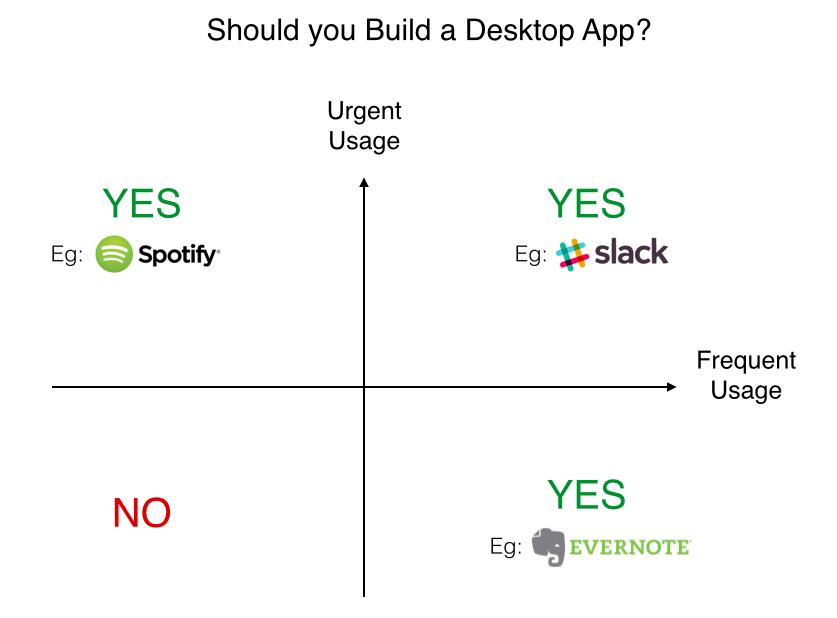 Should you Build a Desktop App?

Urgent Usage

YES

Eg: Spotify

YES

Eg: slack

Frequent Usage

NO

YES

Eg: EVERNOTE